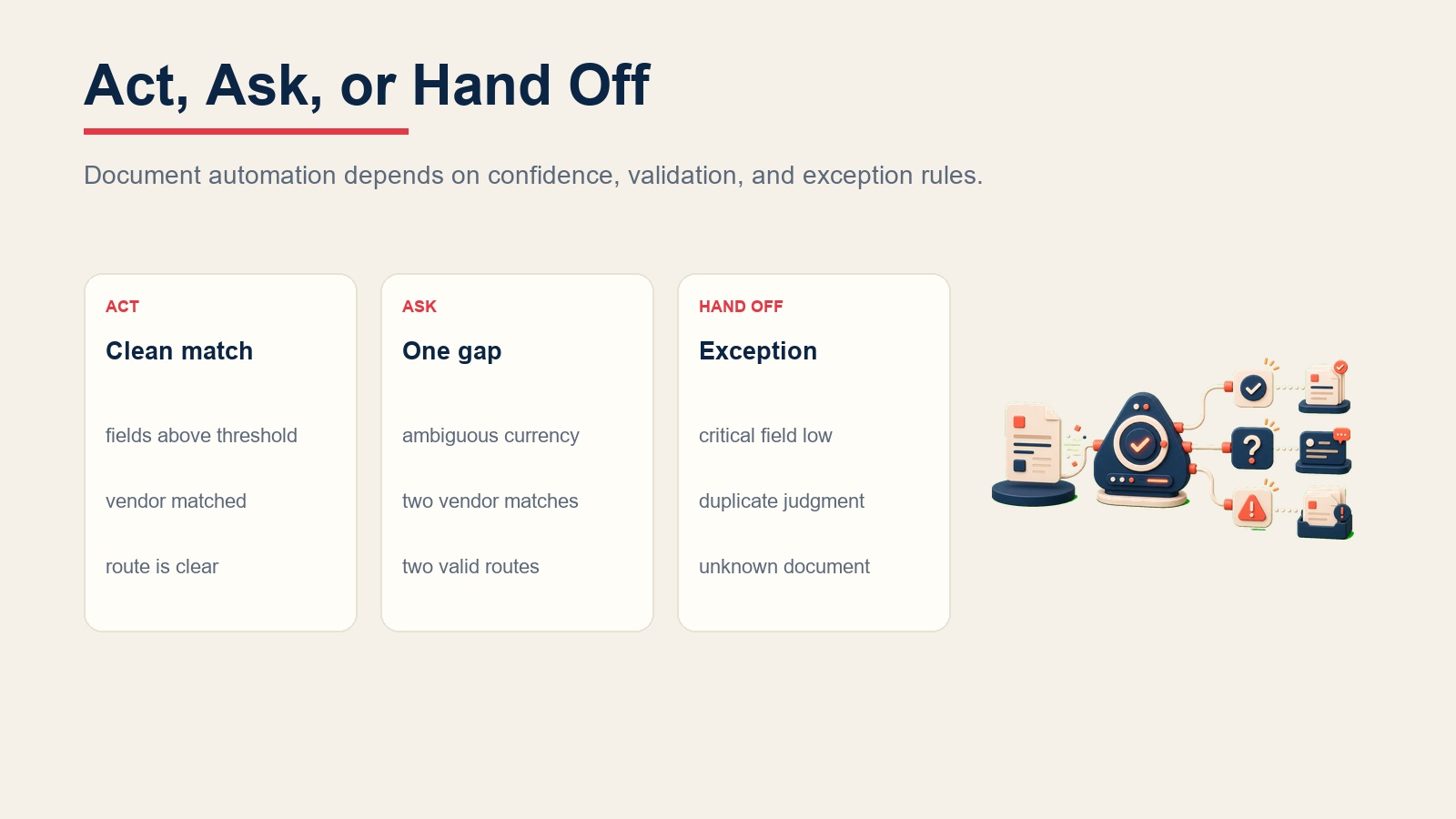 Act, Ask, or Hand Off

Document automation depends on confidence, validation, and exception rules.

ACT

Clean match

fields above threshold

vendor matched

route is clear

ASK

One gap

ambiguous currency

two vendor matches

two valid routes

HAND OFF

Exception

critical field low

duplicate judgment

unknown document